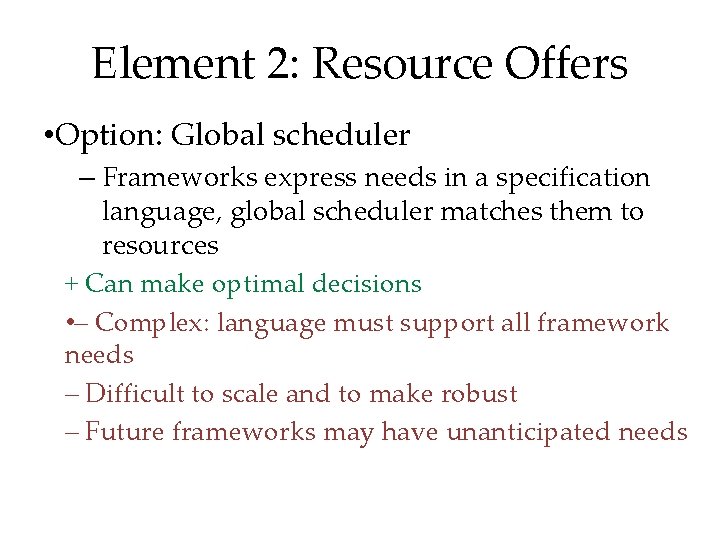 Element 2: Resource Offers

•Option: Global scheduler

– Frameworks express needs in a specification language, global scheduler matches them to resources

+ Can make optimal decisions

•– Complex: language must support all framework needs

– Difficult to scale and to make robust

– Future frameworks may have unanticipated needs